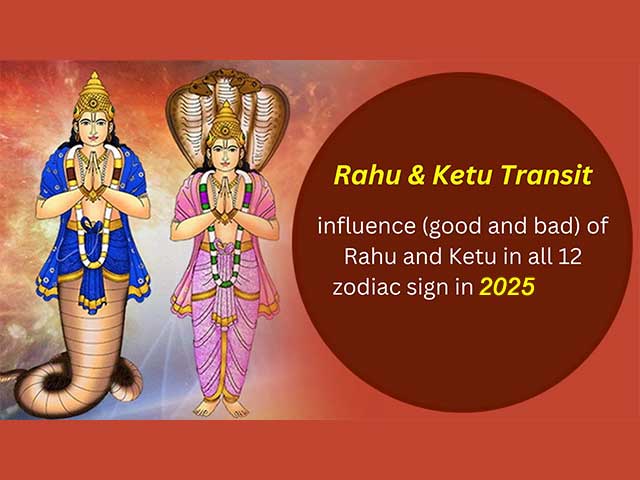 Rahu & Ketu Transit

influence (good and bad) of Rahu and Ketu in all 12 zodiac sign in 2025